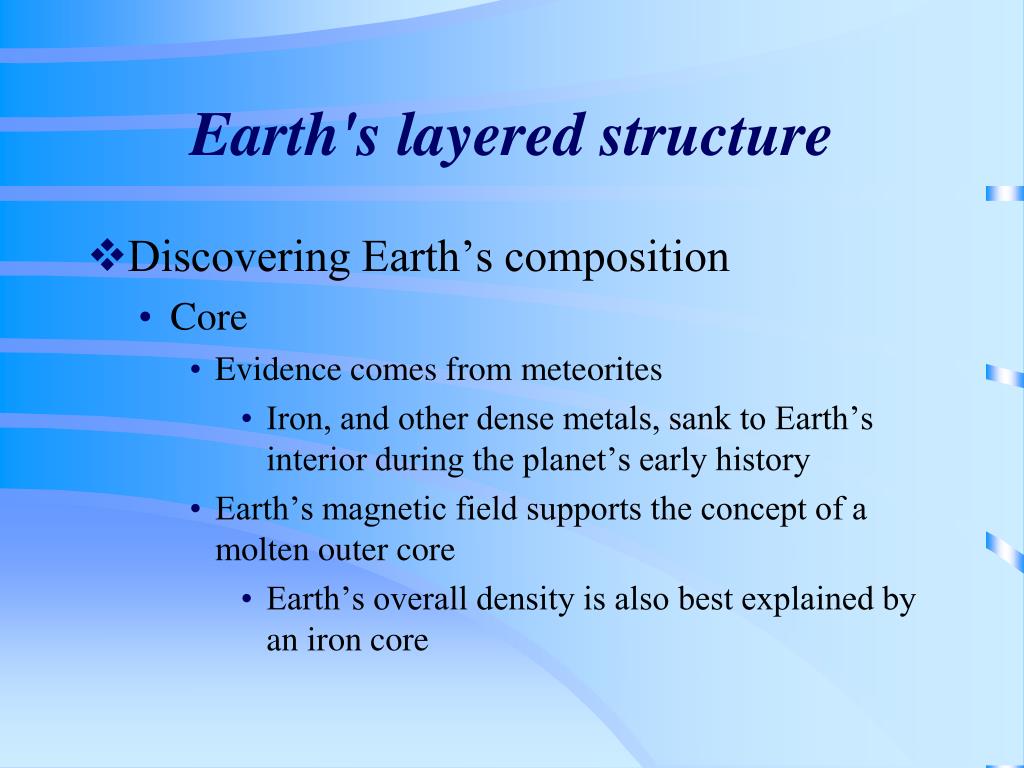 Earth's layered structure

❖Discovering Earth’s composition

• Core

• Evidence comes from meteorites

• Iron, and other dense metals, sank to Earth’s interior during the planet’s early history

• Earth’s magnetic field supports the concept of a molten outer core

• Earth’s overall density is also best explained by an iron core